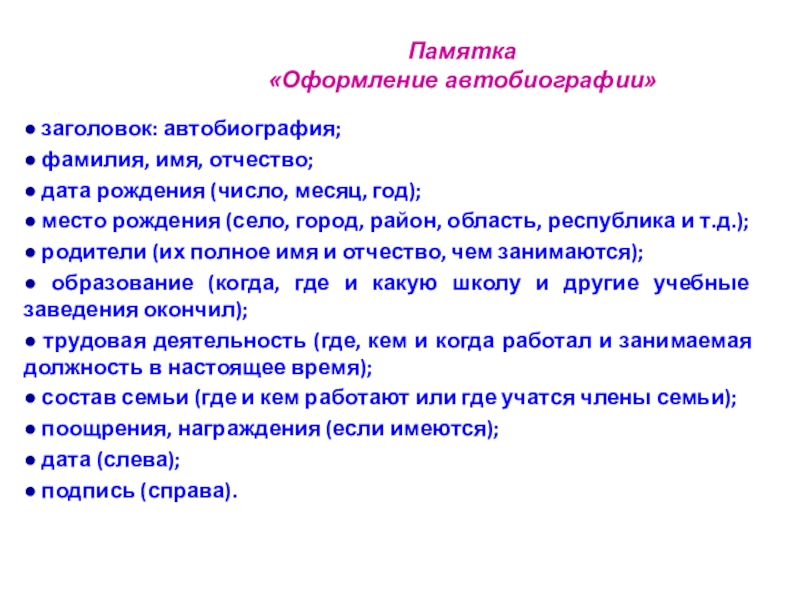 Памятка
«Оформление автобиографии»

● заголовок: автобиография;
● фамилия, имя, отчество;
● дата рождения (число, месяц, год);
● место рождения (село, город, район, область, республика и т.д.);
● родители (их полное имя и отчество, чем занимаются);
● образование (когда, где и какую школу и другие учебные заведения окончил);
● трудовая деятельность (где, кем и когда работал и занимаемая должность в настоящее время);
● состав семьи (где и кем работают или где учатся члены семьи);
● поощрения, награждения (если имеются);
● дата (слева);
● подпись (справа).